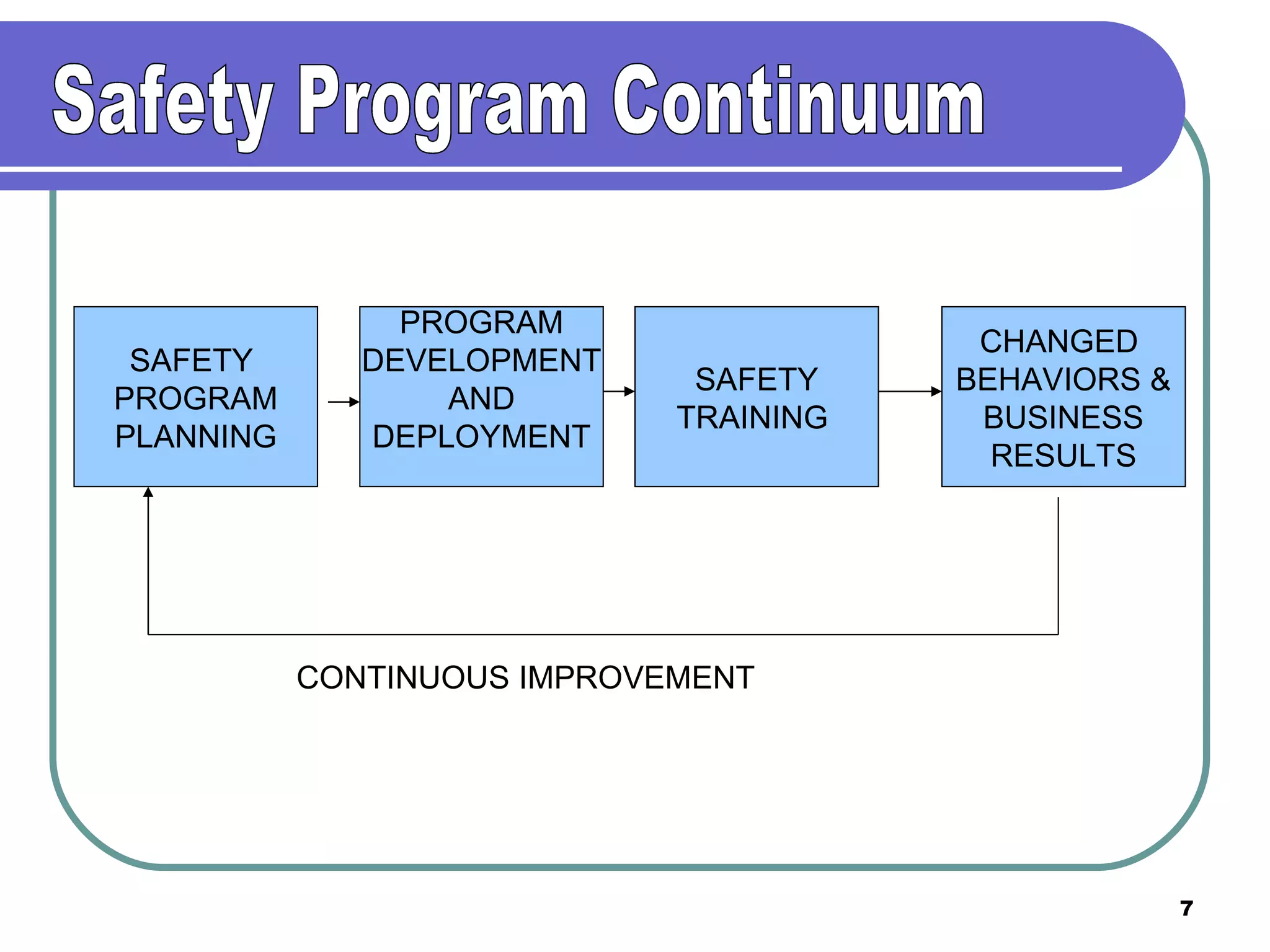 Safety Program Continuum

SAFETY PROGRAM PLANNING

PROGRAM DEVELOPMENT AND DEPLOYMENT

SAFETY TRAINING

CHANGED BEHAVIORS & BUSINESS RESULTS

CONTINUOUS IMPROVEMENT

7